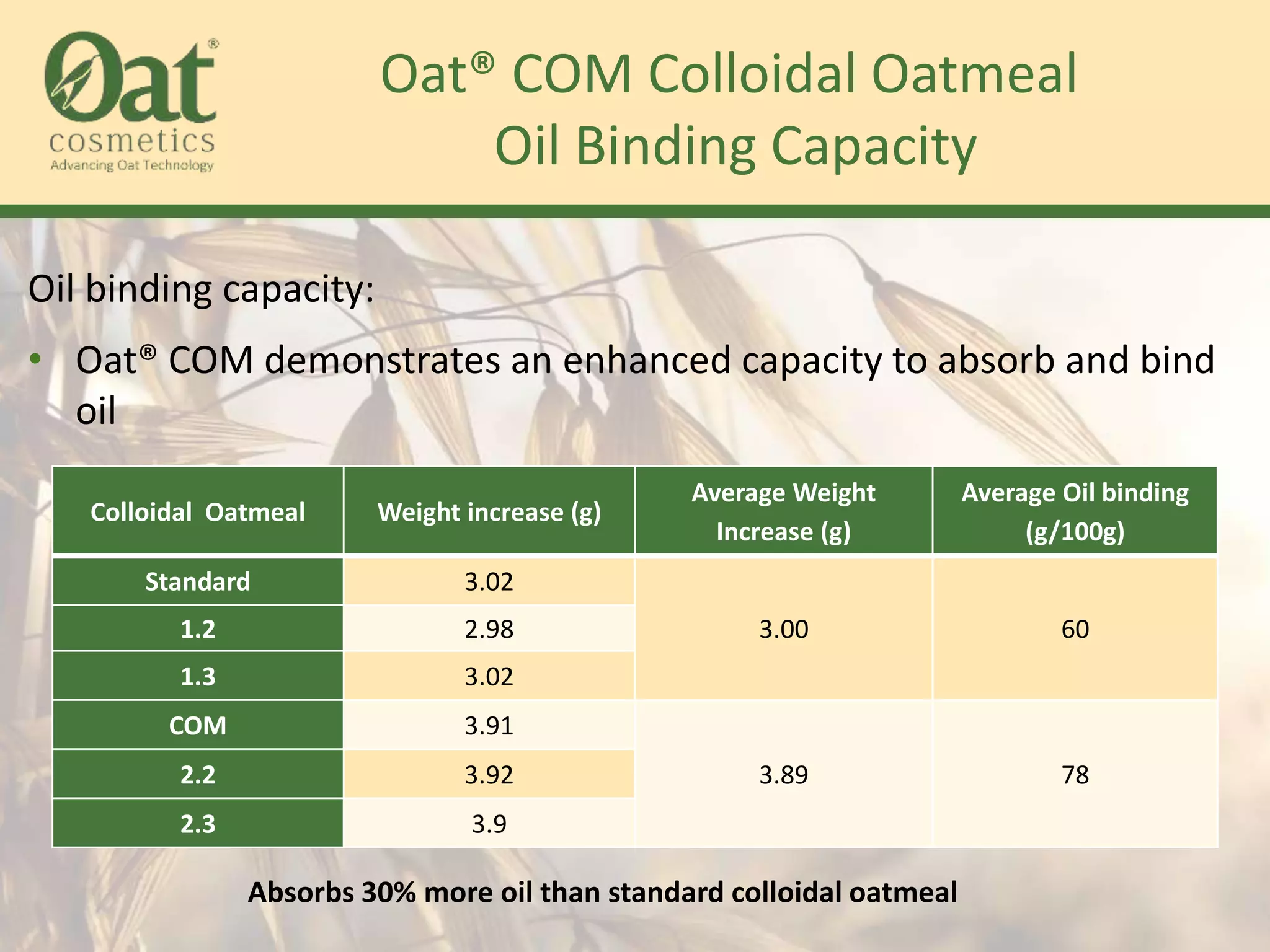 Oat®
cosmetics
Advancing Oat Technology

Oat® COM Colloidal Oatmeal
Oil Binding Capacity

Oil binding capacity:

• Oat® COM demonstrates an enhanced capacity to absorb and bind oil

| Colloidal Oatmeal | Weight increase (g) | Average Weight Increase (g) | Average Oil binding (g/100g) |
|---|---|---|---|
| Standard | 3.02 | 3.00 | 60 |
| 1.2 | 2.98 | | |
| 1.3 | 3.02 | | |
| COM | 3.91 | 3.89 | 78 |
| 2.2 | 3.92 | | |
| 2.3 | 3.9 | | |

Absorbs 30% more oil than standard colloidal oatmeal